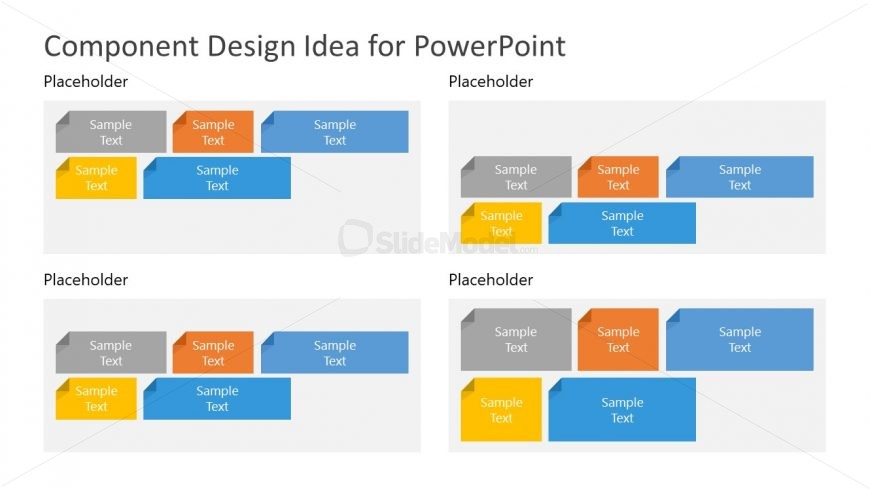 Component Design Idea for PowerPoint

Placeholder

Sample Text

Sample Text

Sample Text

Sample Text

Sample Text

Placeholder

Sample Text

Sample Text

Sample Text

Sample Text

Sample Text

SlideModel.com

Placeholder

Sample Text

Sample Text

Sample Text

Sample Text

Sample Text

Placeholder

Sample Text

Sample Text

Sample Text

Sample Text

Sample Text